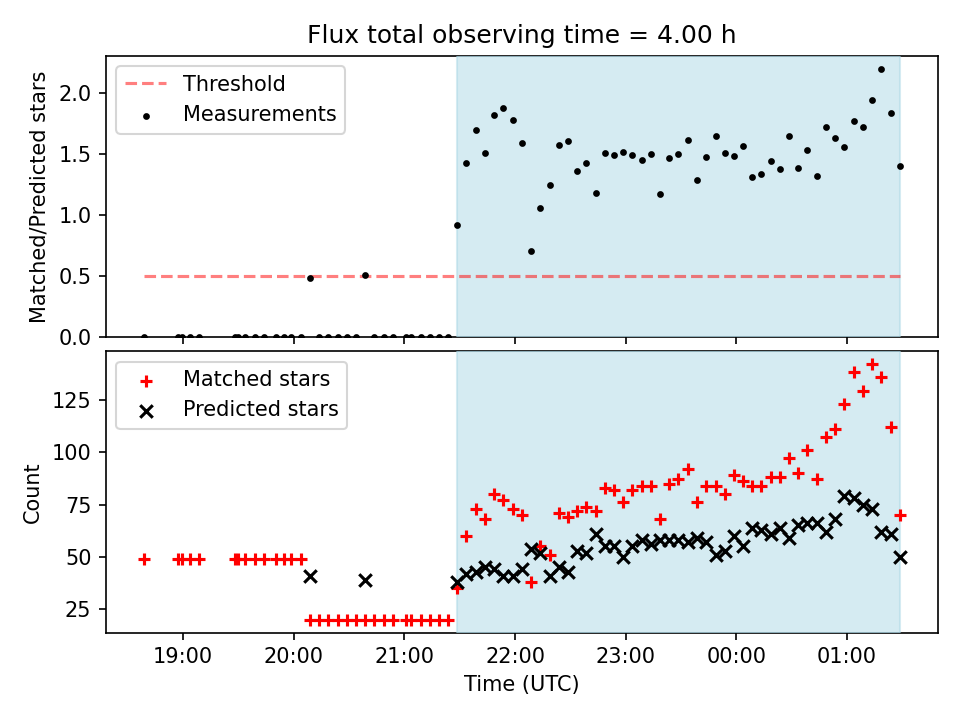 Flux total observing time = 4.00 h

Threshold
Measurements

Matched/Predicted stars

2.0
1.5
1.0
0.5
0.0

Matched stars
Predicted stars

Count

125
100
75
50
25

19:00
20:00
21:00
22:00
23:00
00:00
01:00

Time (UTC)